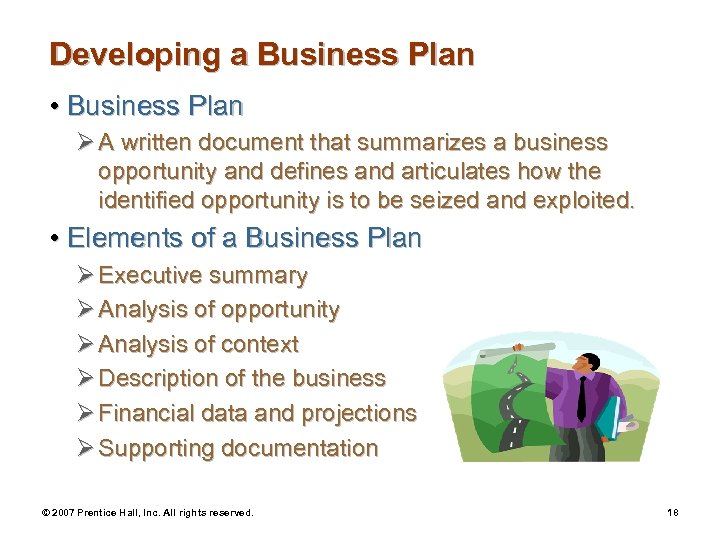 Developing a Business Plan

• Business Plan

➢ A written document that summarizes a business opportunity and defines and articulates how the identified opportunity is to be seized and exploited.

• Elements of a Business Plan

➢ Executive summary

➢ Analysis of opportunity

➢ Analysis of context

➢ Description of the business

➢ Financial data and projections

➢ Supporting documentation

© 2007 Prentice Hall, Inc. All rights reserved.

18